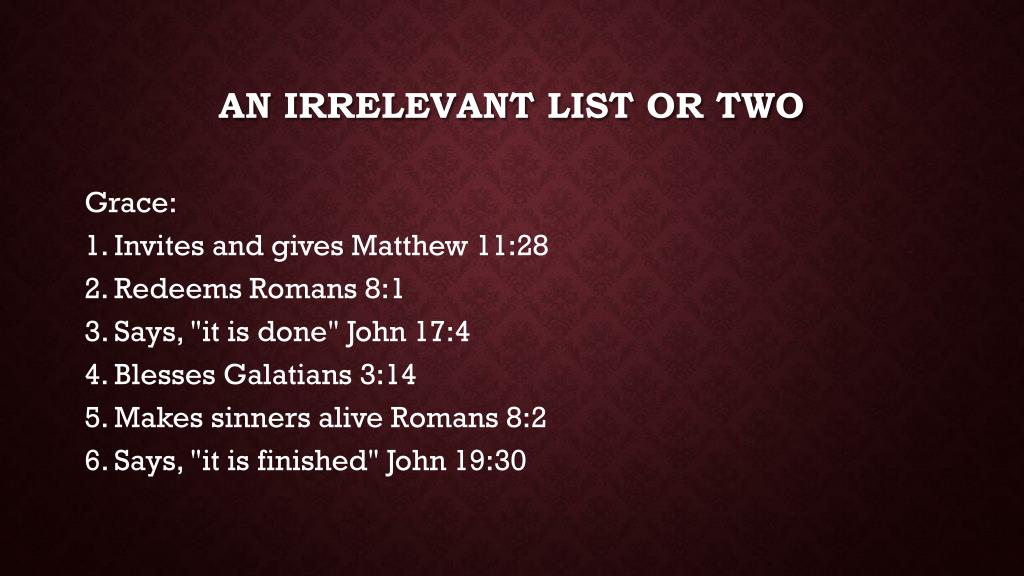 AN IRRELEVANT LIST OR TWO

Grace:
1. Invites and gives Matthew 11:28
2. Redeems Romans 8:1
3. Says, "it is done" John 17:4
4. Blesses Galatians 3:14
5. Makes sinners alive Romans 8:2
6. Says, "it is finished" John 19:30